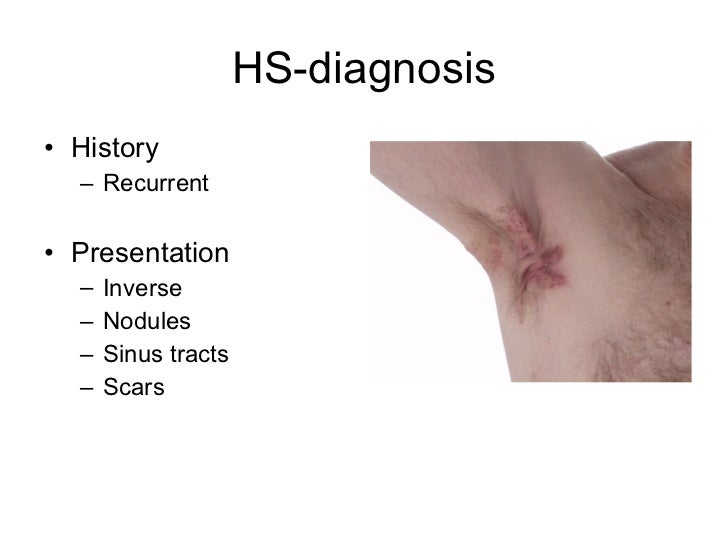 HS-diagnosis

• History
– Recurrent

• Presentation
– Inverse
– Nodules
– Sinus tracts
– Scars